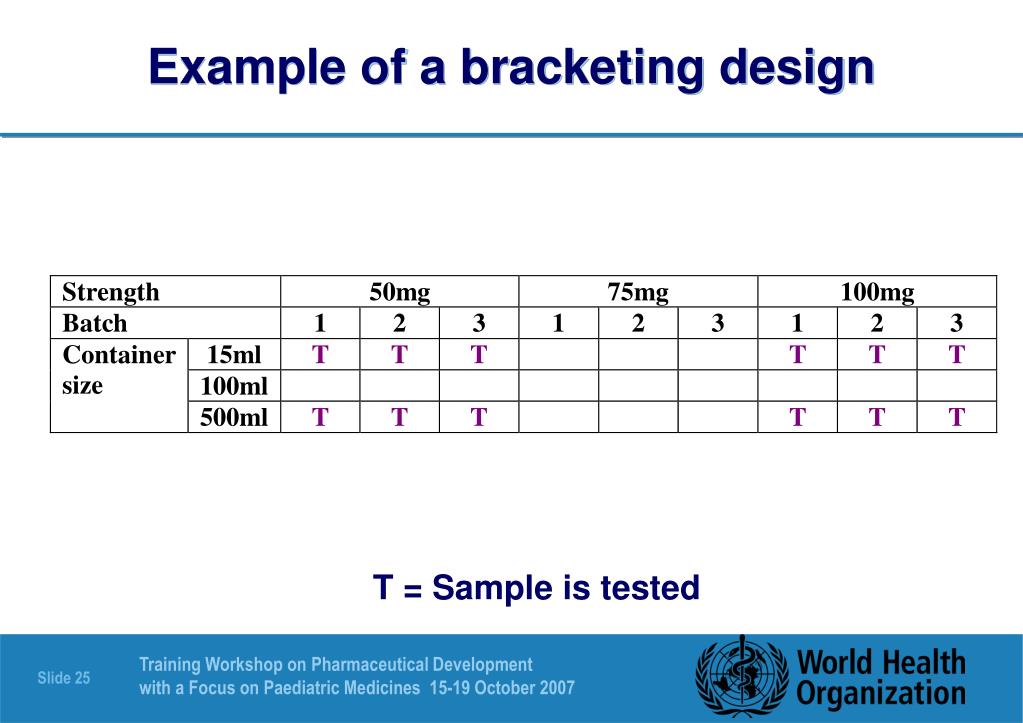 Example of a bracketing design

| Strength | | 50mg | | | 75mg | | | 100mg | | |
|---|---|---|---|---|---|---|---|---|---|---|
| Batch | | 1 | 2 | 3 | 1 | 2 | 3 | 1 | 2 | 3 |
| Container size | 15ml | T | T | T | | | | T | T | T |
| | 100ml | | | | | | | | | |
| | 500ml | T | T | T | | | | T | T | T |

T = Sample is tested

Slide 25

Training Workshop on Pharmaceutical Development with a Focus on Paediatric Medicines 15-19 October 2007

World Health Organization